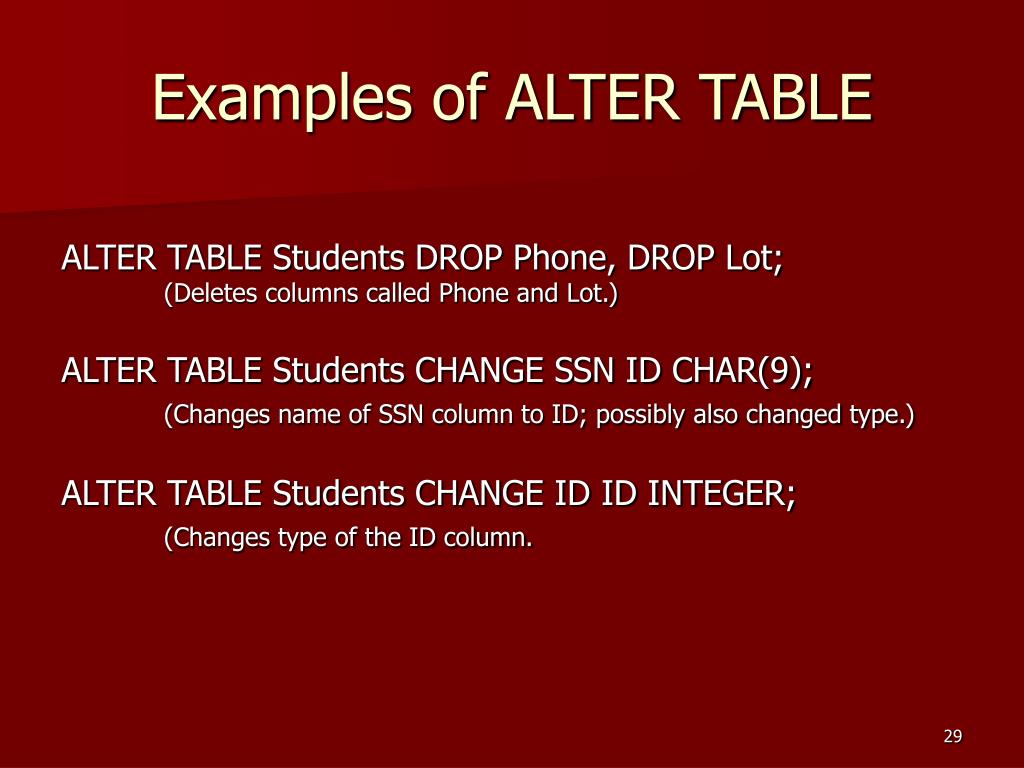 Examples of ALTER TABLE

ALTER TABLE Students DROP Phone, DROP Lot;
(Deletes columns called Phone and Lot.)

ALTER TABLE Students CHANGE SSN ID CHAR(9);
(Changes name of SSN column to ID; possibly also changed type.)

ALTER TABLE Students CHANGE ID ID INTEGER;
(Changes type of the ID column.

29